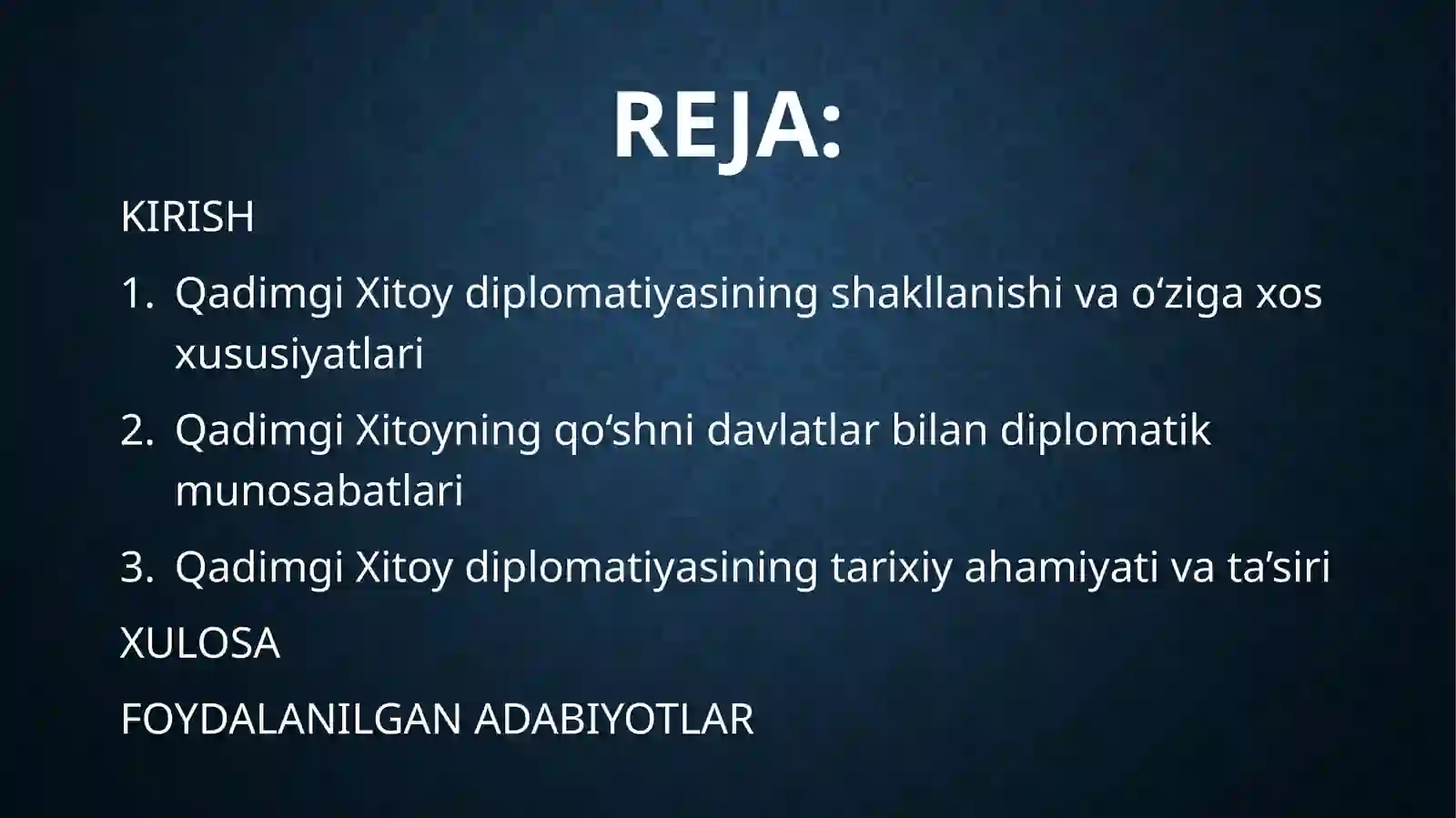 REJA:

KIRISH

1. Qadimgi Xitoy diplomatiyasining shakllanishi va o‘ziga xos xususiyatlari

2. Qadimgi Xitoyning qo‘shni davlatlar bilan diplomatik munosabatlari

3. Qadimgi Xitoy diplomatiyasining tarixiy ahamiyati va ta’siri

XULOSA

FOYDALANILGAN ADABIYOTLAR